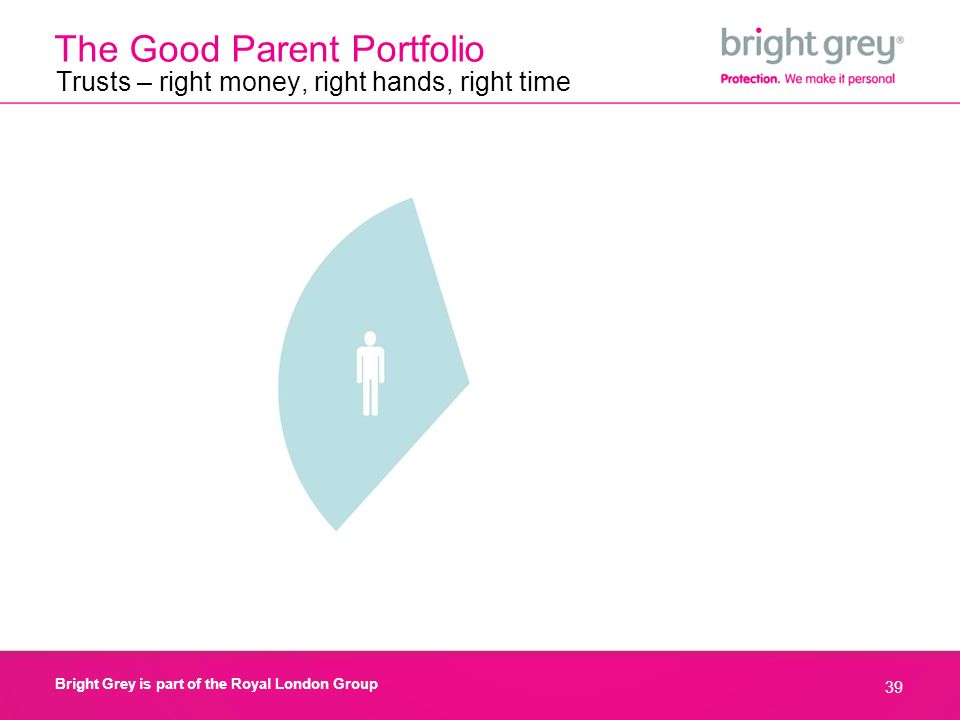 The Good Parent Portfolio
Trusts – right money, right hands, right time

bright grey®
Protection. We make it personal

Bright Grey is part of the Royal London Group

39